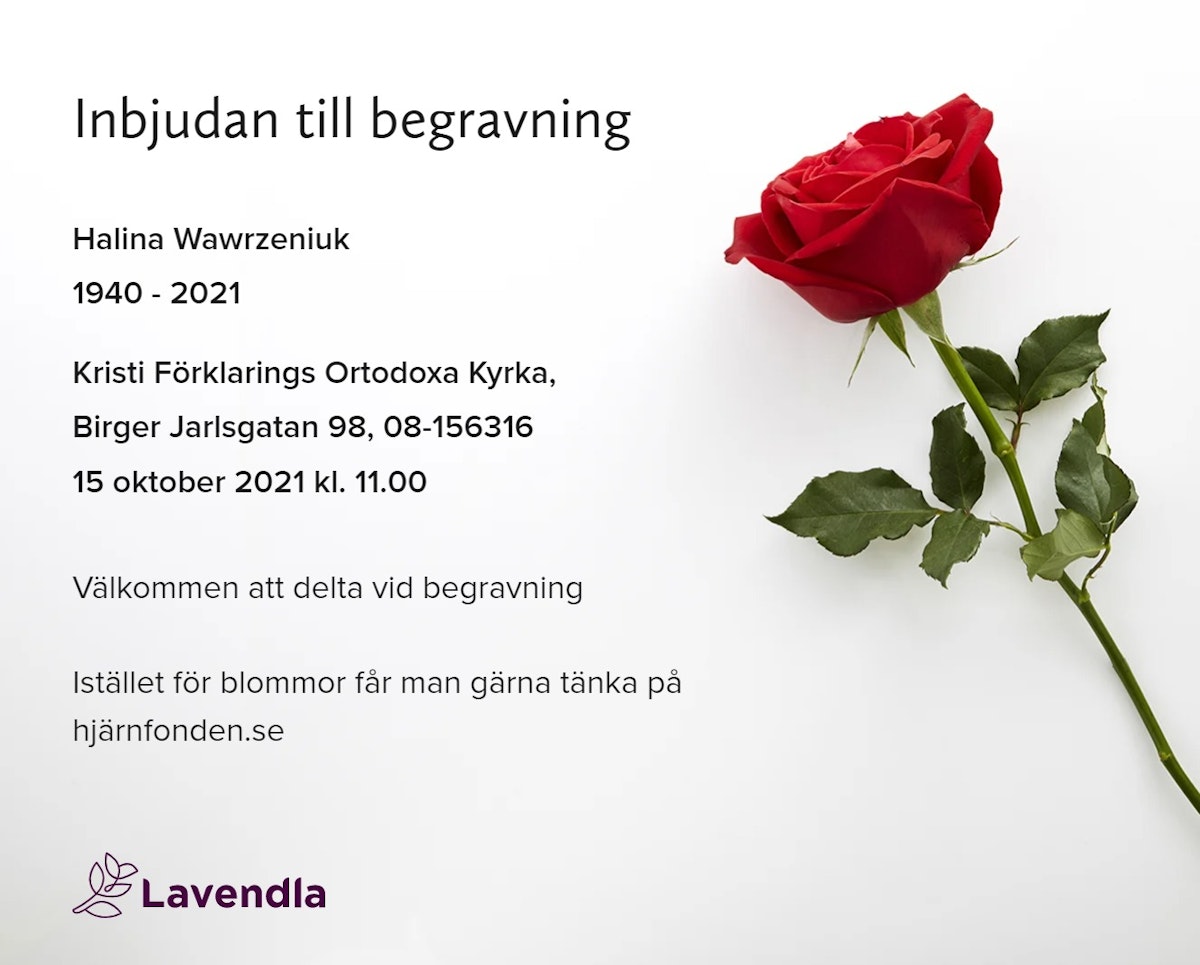 Inbjudan till begravning

Halina Wawrzeniuk

1940 - 2021

Kristi Förklarings Ortodoxa Kyrka,

Birger Jarlsgatan 98, 08-156316

15 oktober 2021 kl. 11.00

Välkommen att delta vid begravning

Istället för blommor får man gärna tänka på hjärnfonden.se

Lavendla